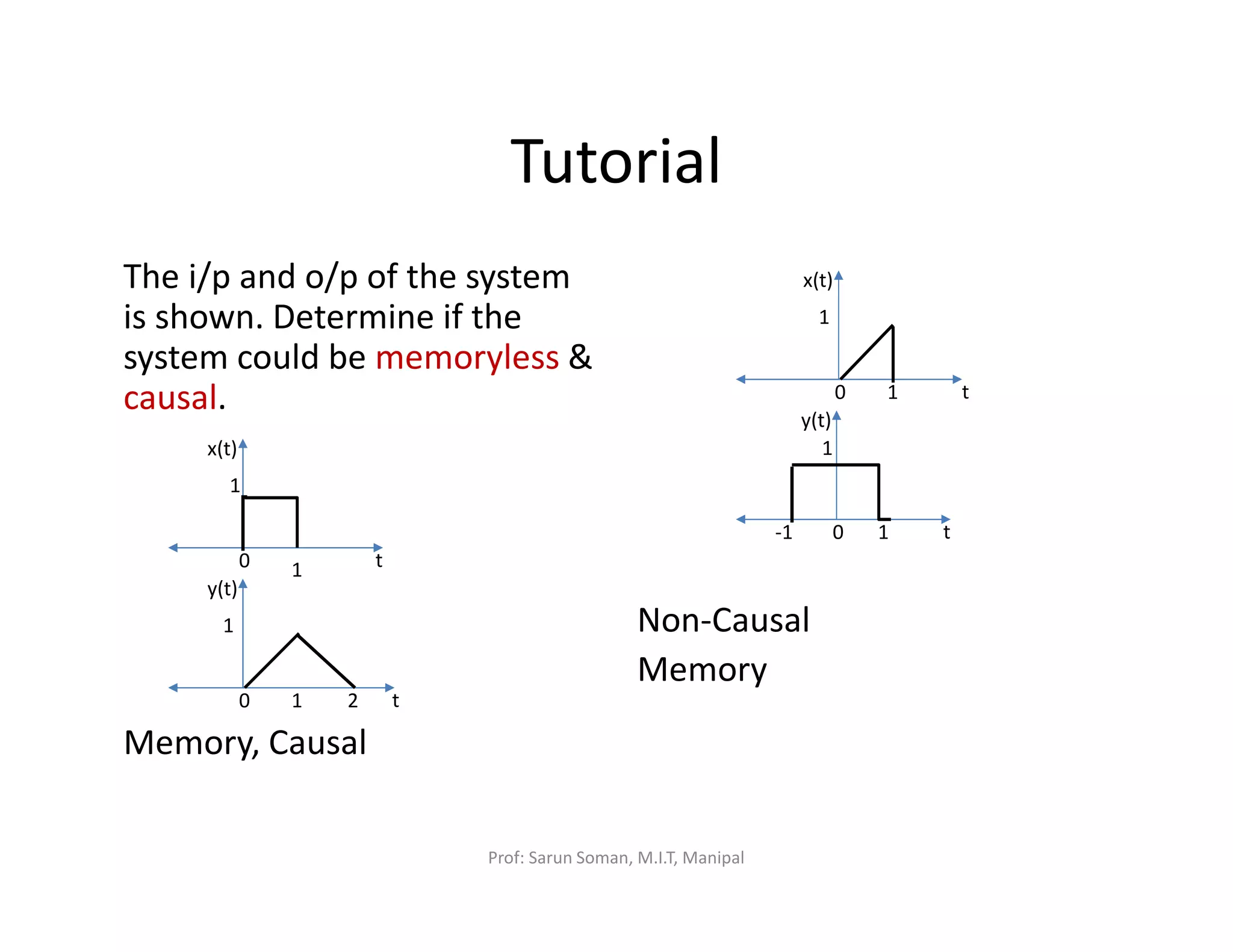 Tutorial

The i/p and o/p of the system is shown. Determine if the system could be memoryless & causal.

x(t)
1
0
1
t
y(t)
1
0
1
2
t

Memory, Causal

x(t)
1
0
1
t
y(t)
1
-1
0
1
t

Non-Causal
Memory

Prof: Sarun Soman, M.I.T, Manipal